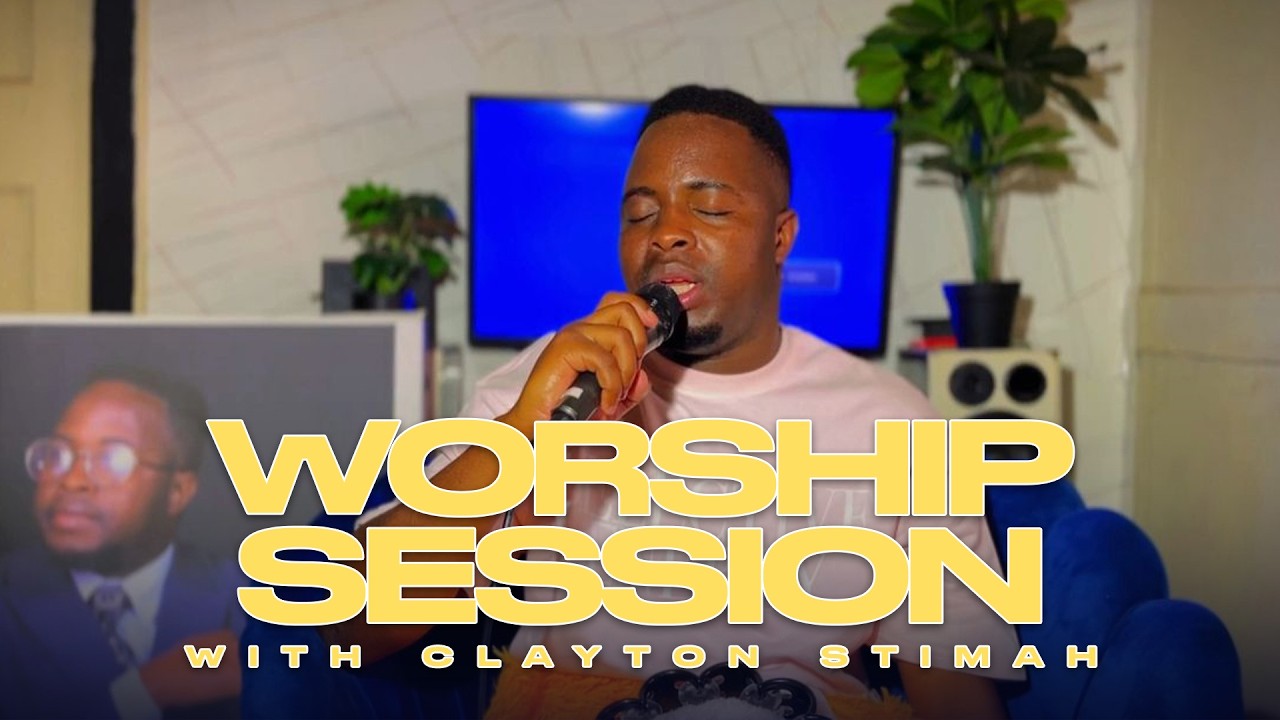 WORSHIP SESSION
WITH CLAYTON STIMAH